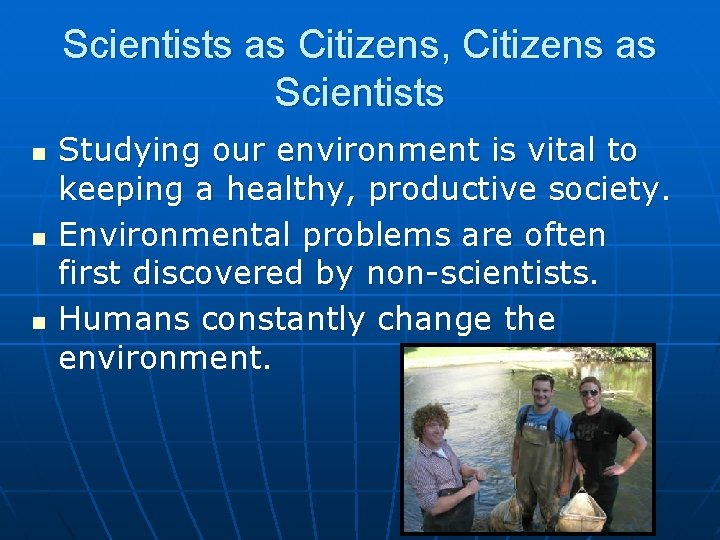 Scientists as Citizens, Citizens as Scientists

- Studying our environment is vital to keeping a healthy, productive society.
- Environmental problems are often first discovered by non-scientists.
- Humans constantly change the environment.